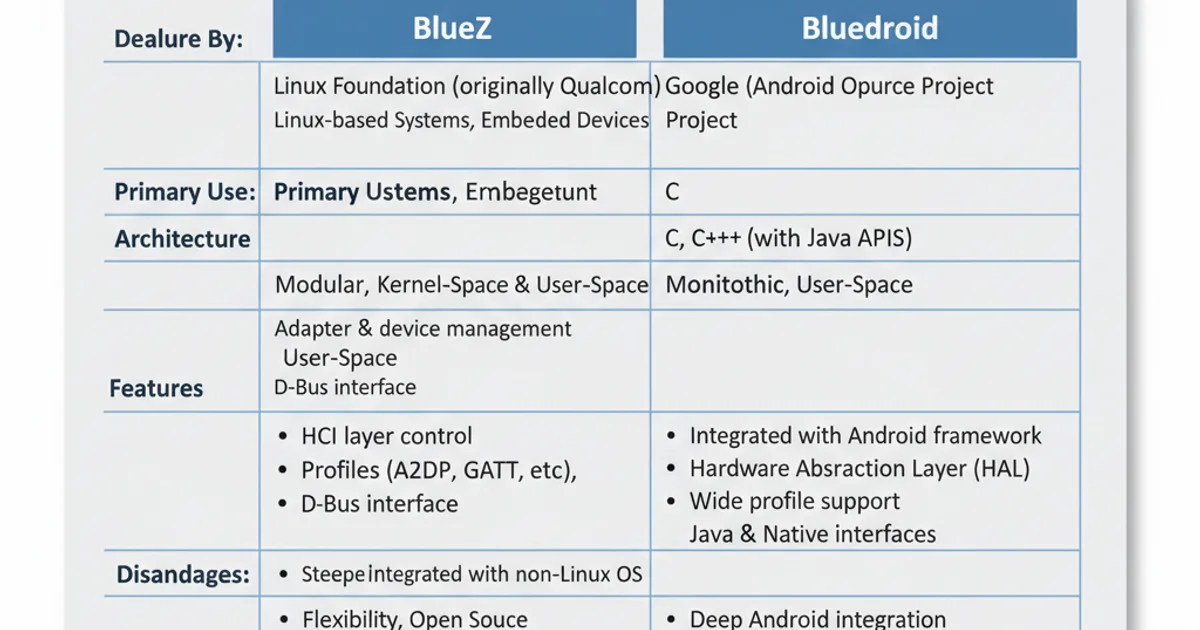 | Dealure By: | BlueZ | Bluedroid |
|---|---|---|
| | Linux Foundation (originally Qualcom) Linux-based Systems, Embeded Devices | Google (Android Opurce Project Project |
| Primary Use: | Primary Ustems, Embegetunt | C |
| Architecture | | C, C++ (with Java APIS) |
| | Modular, Kernel-Space & User-Space | Monitothic, User-Space |
| Features | Adapter & device management User-Space D-Bus interface | |
| | • HCI layer control • Profiles (A2DP, GATT, etc), • D-Bus interface | • Integrated with Android framework • Hardware Absraction Layer (HAL) • Wide profile support Java & Native interfaces |
| Disandages: | • Steepeintegrated with non-Linux OS | |
| | • Flexibility, Open Souce | • Deep Android integration |